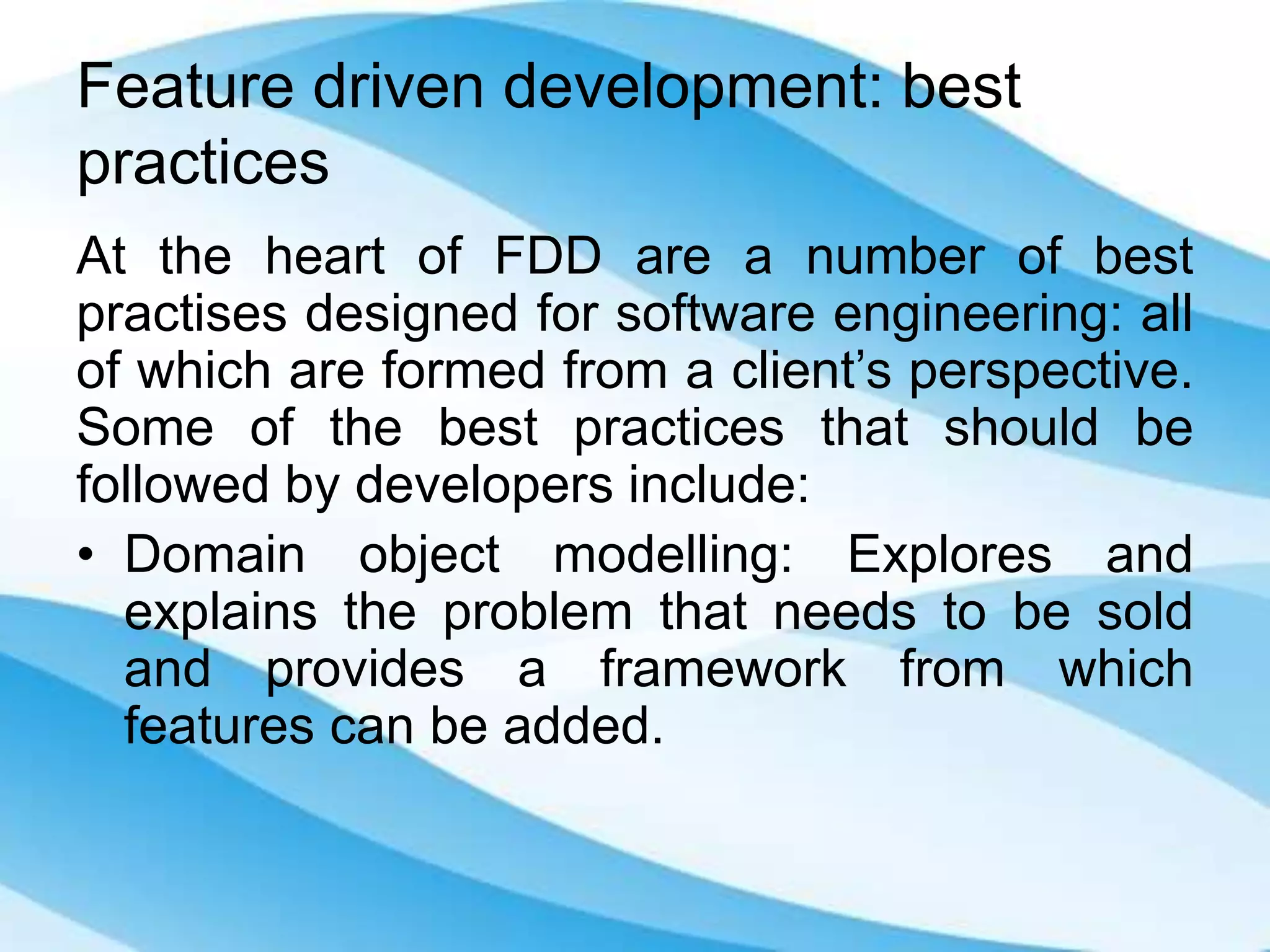 Feature driven development: best practices

At the heart of FDD are a number of best practises designed for software engineering: all of which are formed from a client’s perspective. Some of the best practices that should be followed by developers include:

• Domain object modelling: Explores and explains the problem that needs to be sold and provides a framework from which features can be added.